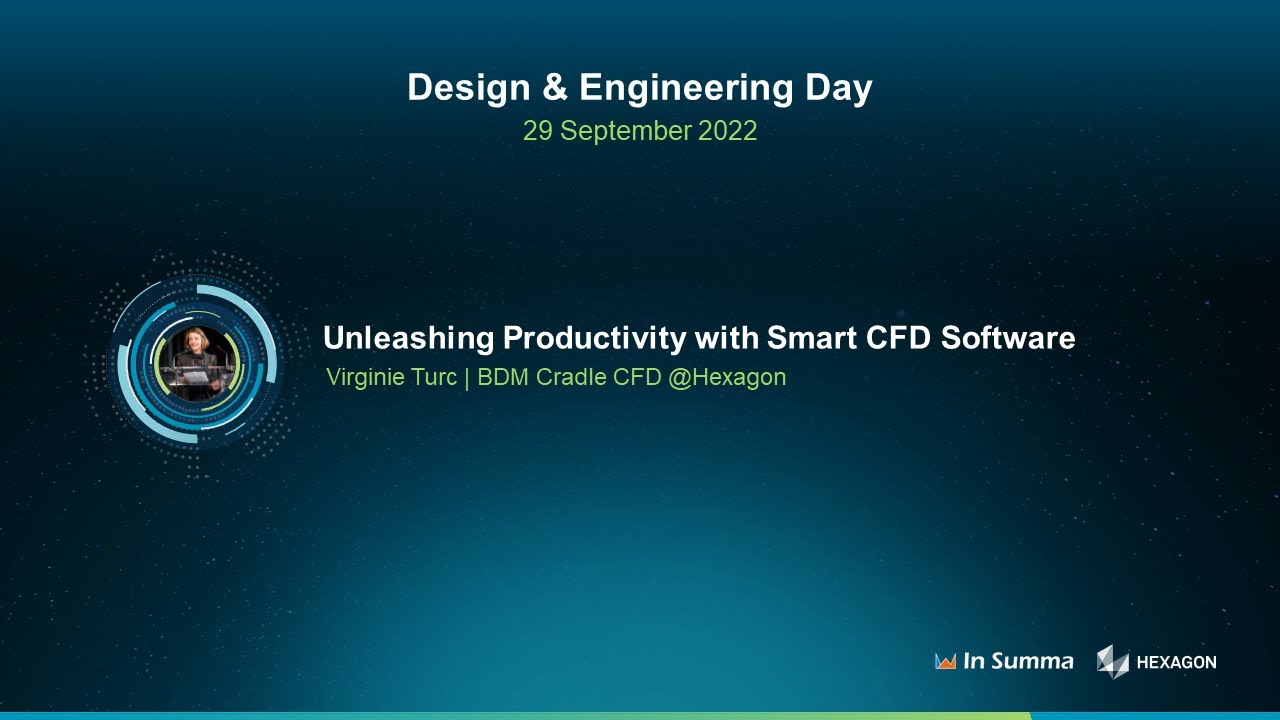 Design & Engineering Day
29 September 2022

Unleashing Productivity with Smart CFD Software
Virginie Turc | BDM Cradle CFD @Hexagon

In Summa HEXAGON